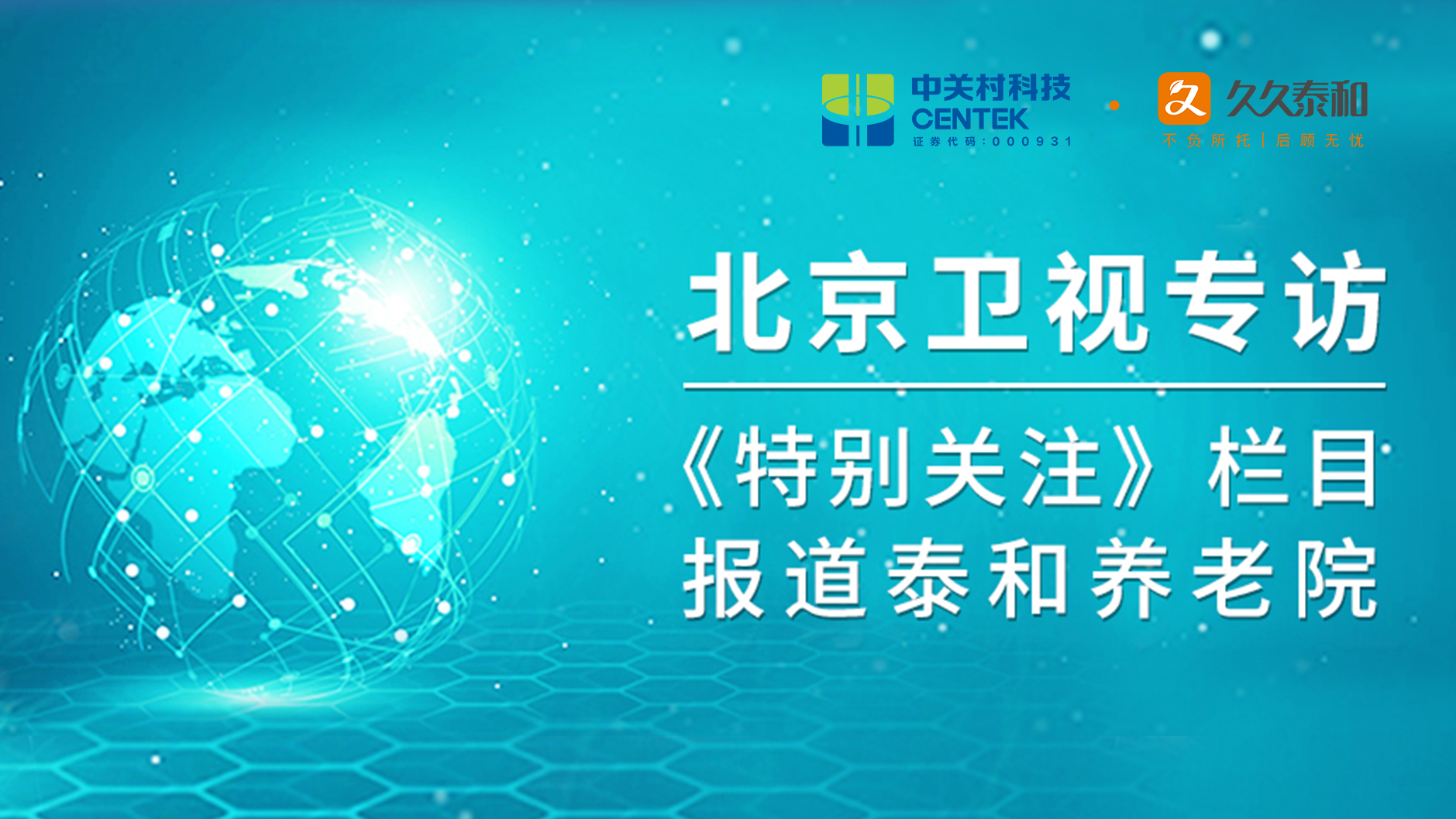 中关村科技
CENTEK
证券代码：000931

久久泰和
不负所托 | 后顾无忧

北京卫视专访

《特别关注》栏目
报道泰和养老院